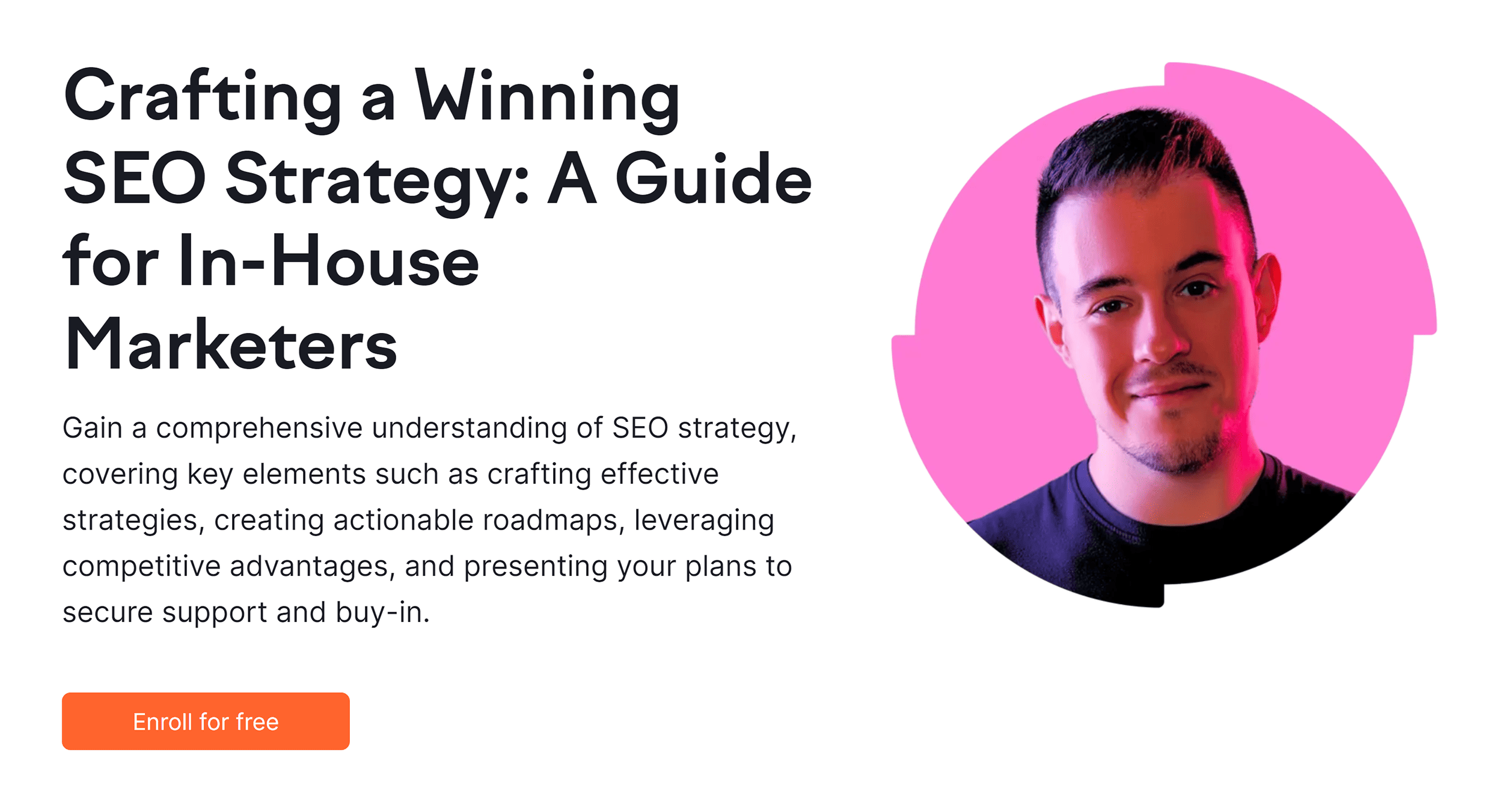 Crafting a Winning SEO Strategy: A Guide for In-House Marketers

Gain a comprehensive understanding of SEO strategy, covering key elements such as crafting effective strategies, creating actionable roadmaps, leveraging competitive advantages, and presenting your plans to secure support and buy-in.

Enroll for free